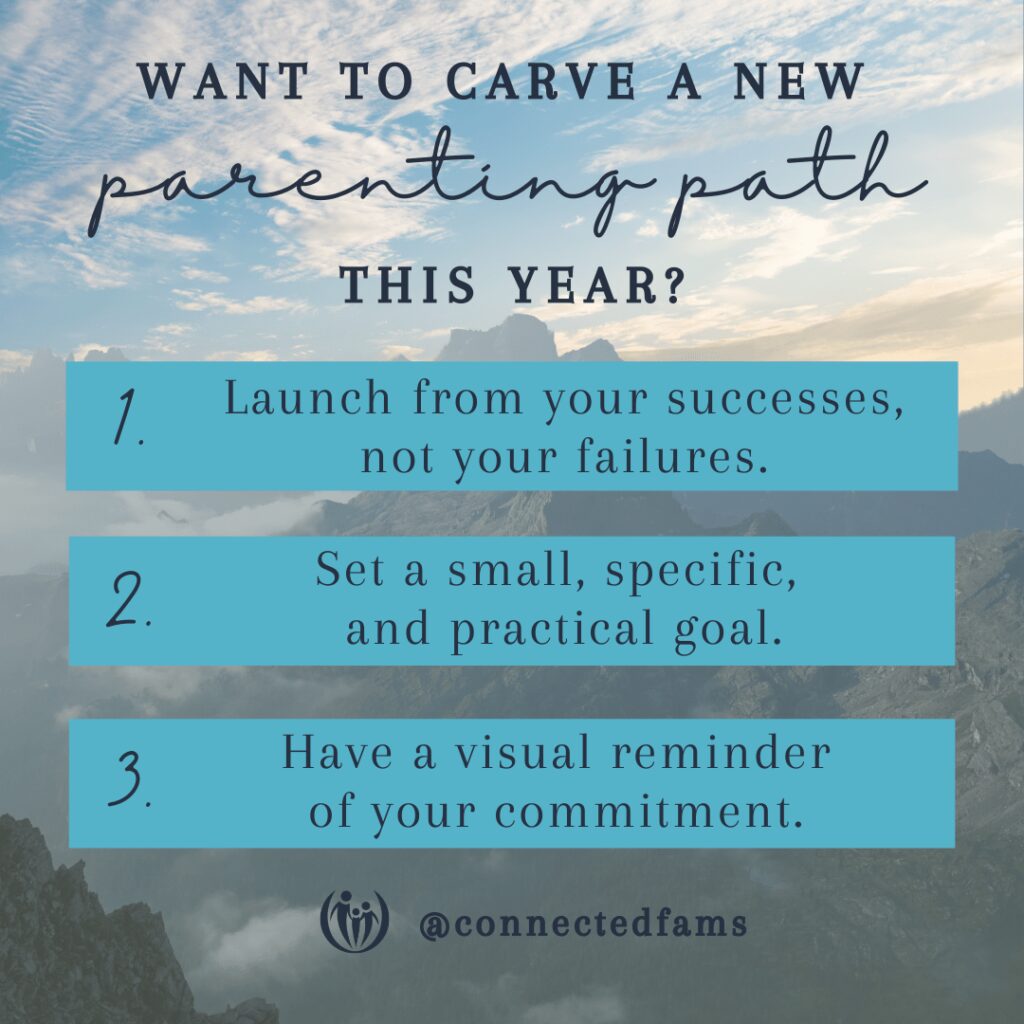 WANT TO CARVE A NEW
parenting path
THIS YEAR?

1. Launch from your successes, not your failures.

2. Set a small, specific, and practical goal.

3. Have a visual reminder of your commitment.

@connectedfams